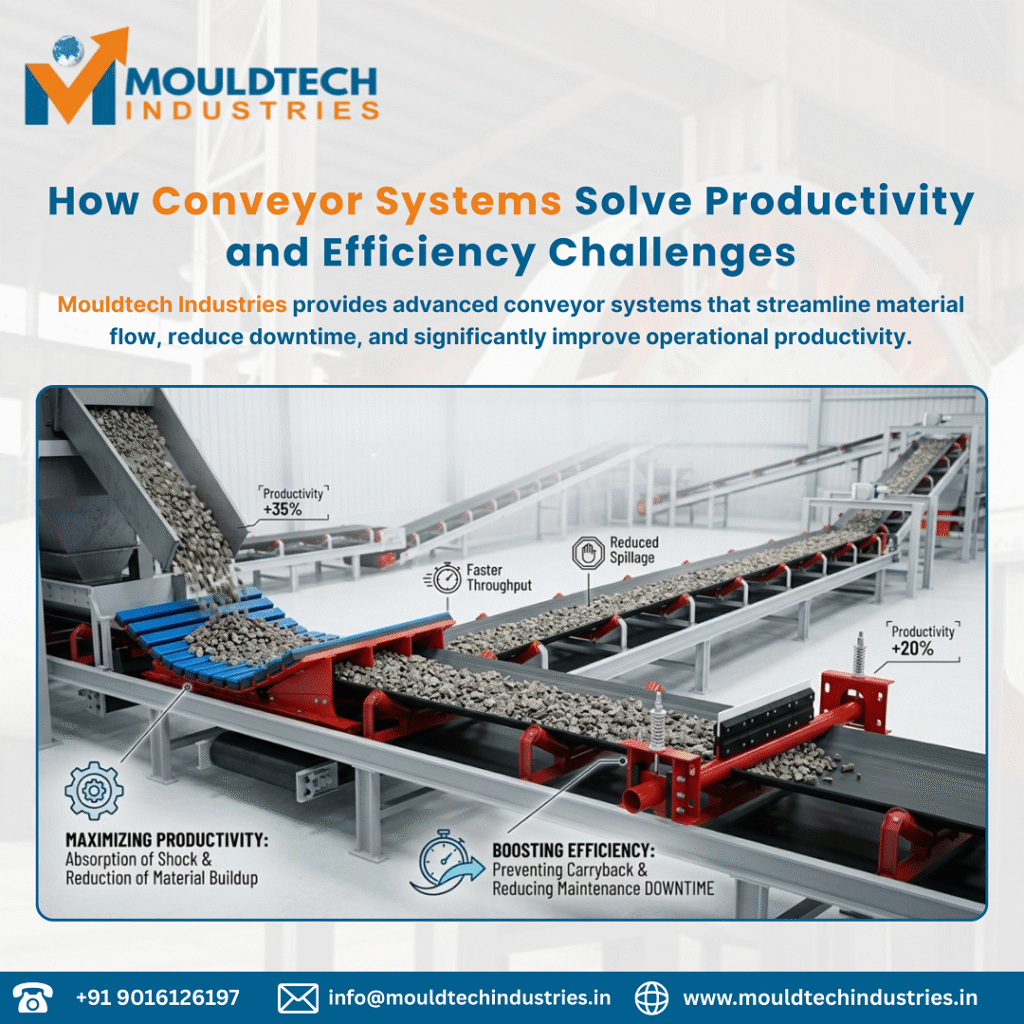 MOULDTECH INDUSTRIES

How Conveyor Systems Solve Productivity and Efficiency Challenges

Mouldtech Industries provides advanced conveyor systems that streamline material flow, reduce downtime, and significantly improve operational productivity.

Productivity +35%

Faster Throughput

Reduced Spillage

Productivity +20%

MAXIMIZING PRODUCTIVITY:
Absorption of Shock & Reduction of Material Buildup

BOOSTING EFFICIENCY:
Preventing Carryback & Reducing Maintenance DOWNTIME

+91 9016126197 info@mouldtechindustries.in www.mouldtechindustries.in